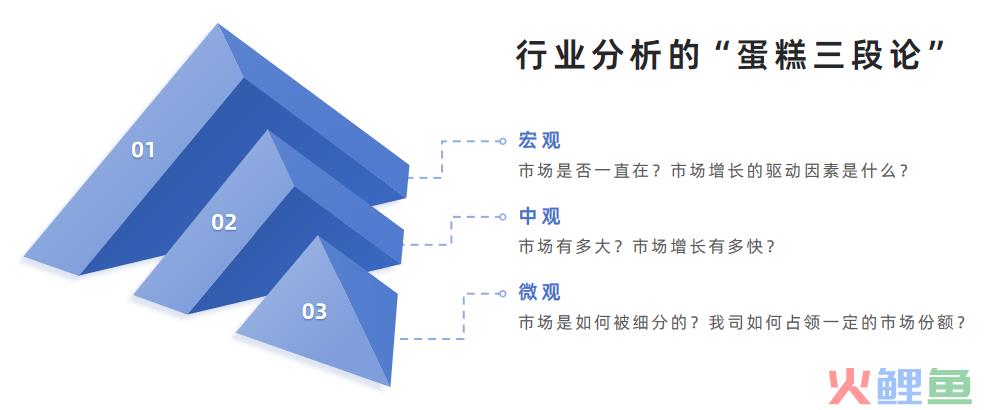 行业分析的“蛋糕三段论”

01

02

03

宏观
市场是否一直在？市场增长的驱动因素是什么？

中观
市场有多大？市场增长有多快？

微观
市场是如何被细分的？我司如何占领一定的市场份额？

火鲤鱼